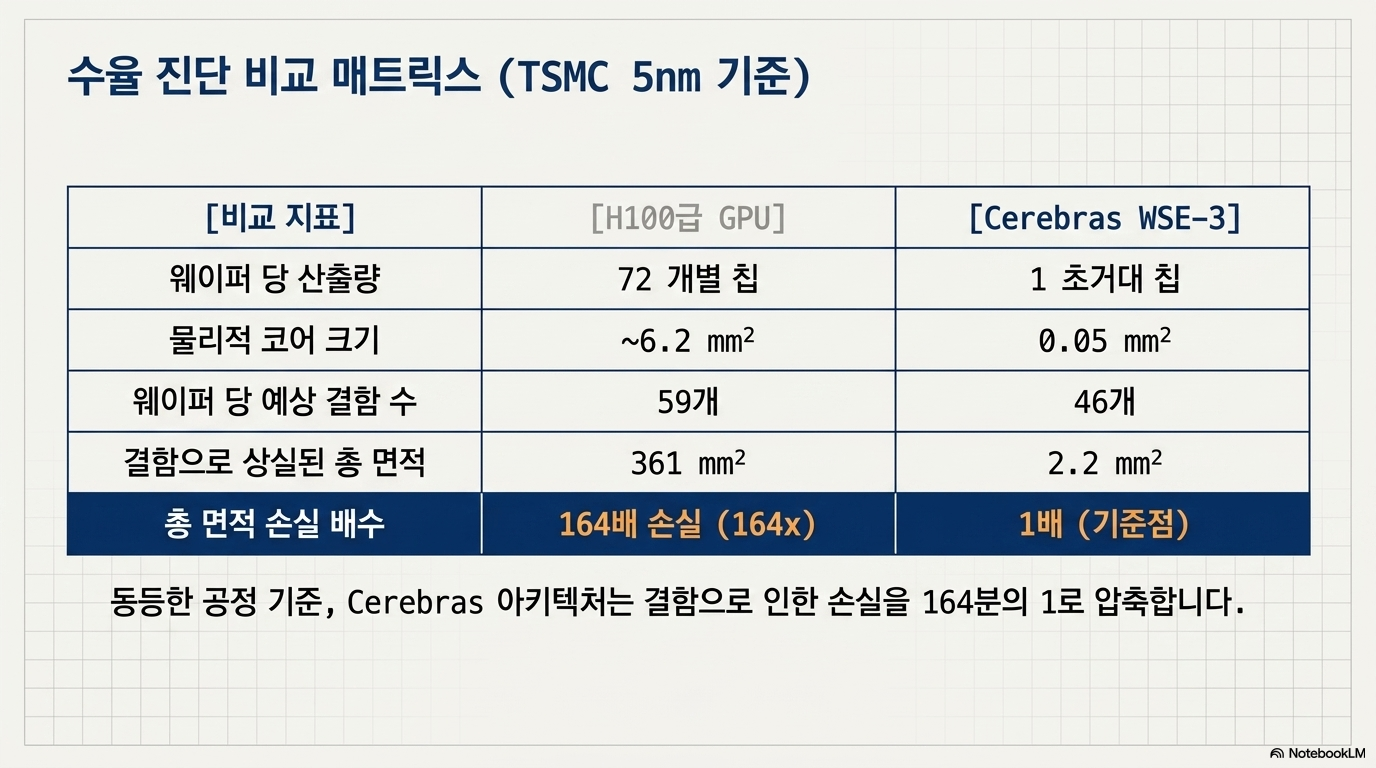 수율 진단 비교 매트릭스 (TSMC 5nm 기준)

| [비교 지표] | [H100급 GPU] | [Cerebras WSE-3] |
|---|---|---|
| 웨이퍼 당 산출량 | 72 개별 칩 | 1 초거대 칩 |
| 물리적 코어 크기 | ~6.2 $mm^2$ | 0.05 $mm^2$ |
| 웨이퍼 당 예상 결함 수 | 59개 | 46개 |
| 결함으로 상실된 총 면적 | 361 $mm^2$ | 2.2 $mm^2$ |
| 총 면적 손실 배수 | 164배 손실 (164x) | 1배 (기준점) |

동등한 공정 기준, Cerebras 아키텍처는 결함으로 인한 손실을 164분의 1로 압축합니다.

NotebookLM